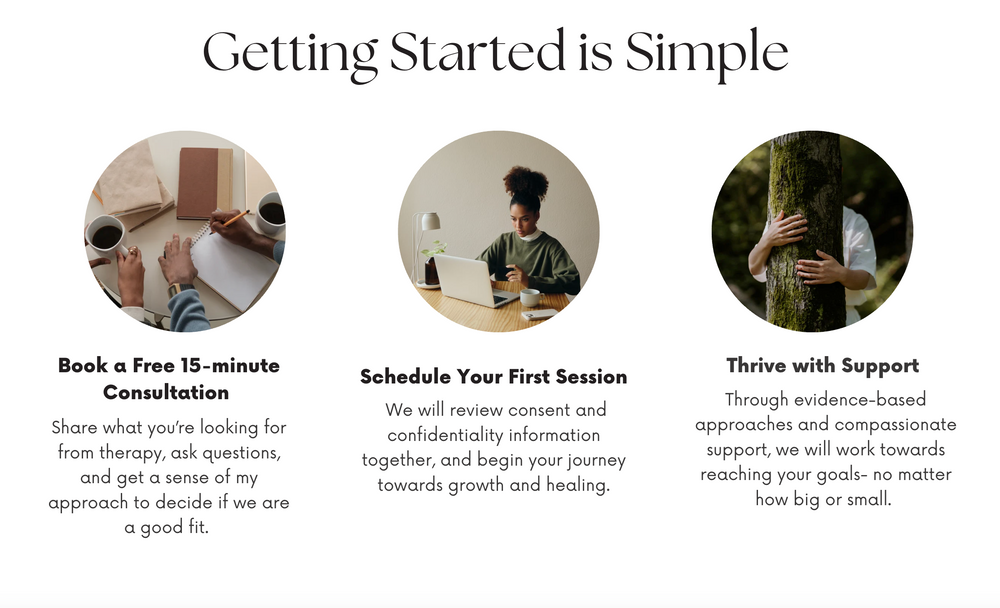 Getting Started is Simple

Book a Free 15-minute Consultation

Share what you're looking for from therapy, ask questions, and get a sense of my approach to decide if we are a good fit.

Schedule Your First Session

We will review consent and confidentiality information together, and begin your journey towards growth and healing.

Thrive with Support

Through evidence-based approaches and compassionate support, we will work towards reaching your goals- no matter how big or small.